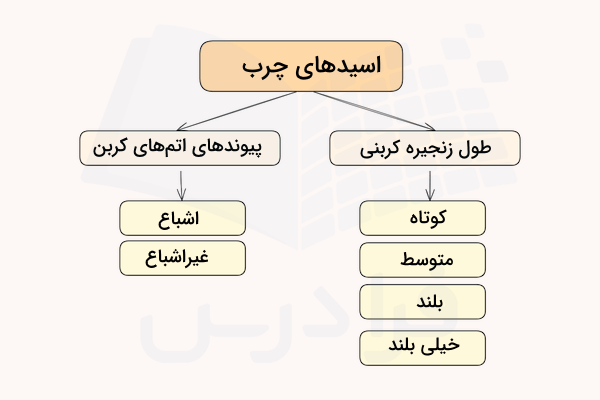 اسیدهای چرب

طول زنجیره کربنی

کوتاه

متوسط

بلند

خیلی بلند

پیوندهای اتم‌های کربن

اشباع

غیراشباع

فرادرس